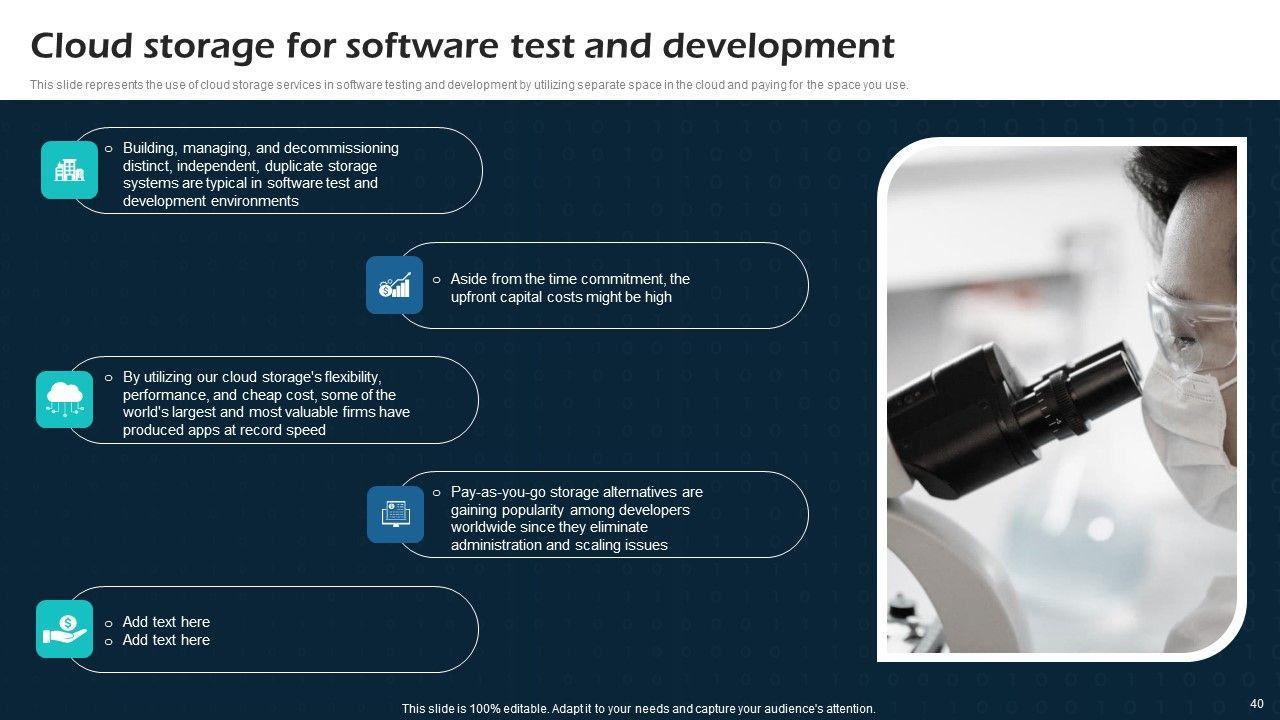 Cloud storage for software test and development

This slide represents the use of cloud storage services in software testing and development by utilizing separate space in the cloud and paying for the space you use.

○ Building, managing, and decommissioning distinct, independent, duplicate storage systems are typical in software test and development environments

○ Aside from the time commitment, the upfront capital costs might be high

○ By utilizing our cloud storage's flexibility, performance, and cheap cost, some of the world's largest and most valuable firms have produced apps at record speed

○ Pay-as-you-go storage alternatives are gaining popularity among developers worldwide since they eliminate administration and scaling issues

○ Add text here
○ Add text here

This slide is 100% editable. Adapt it to your needs and capture your audience's attention.

40